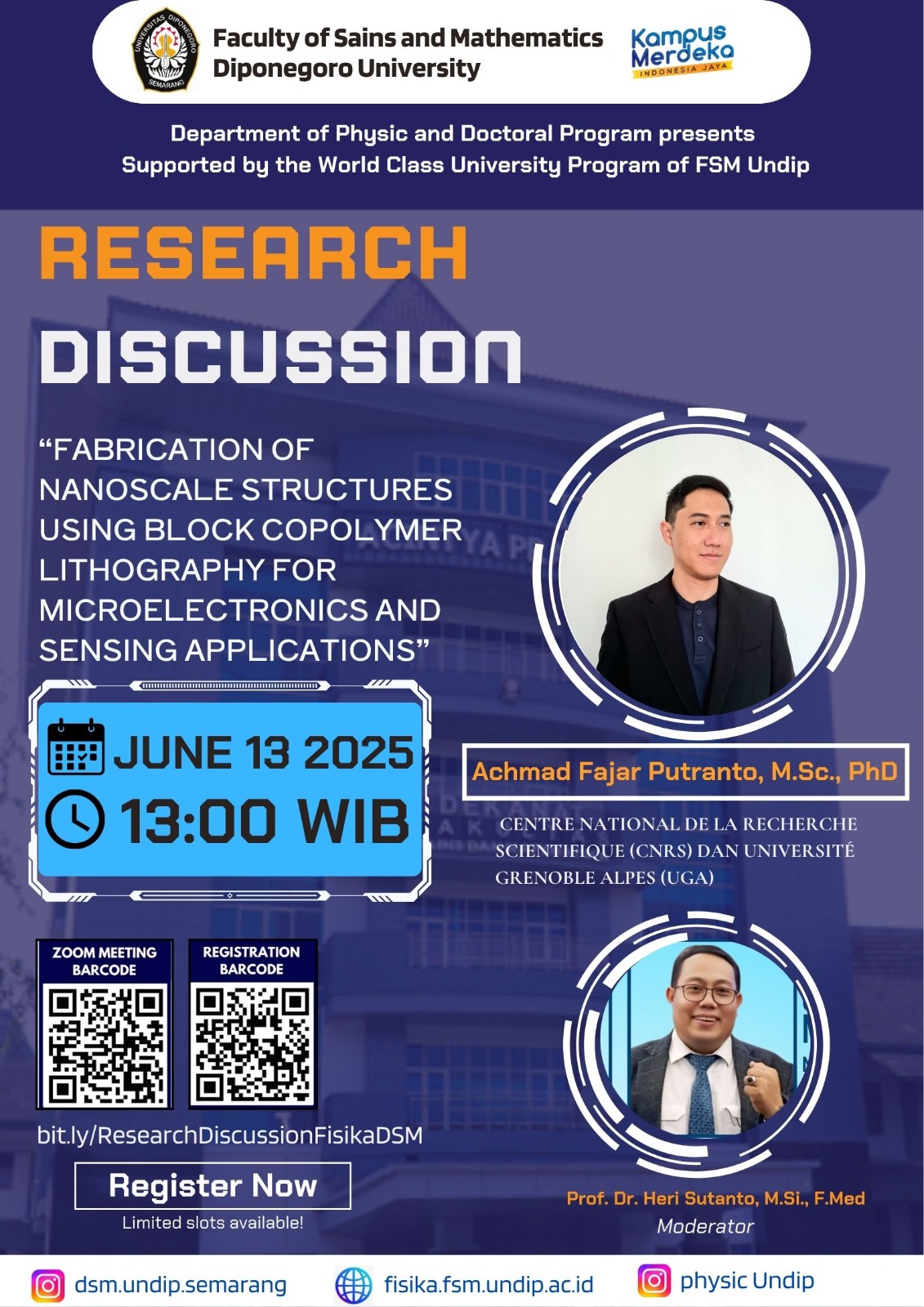 UNIVERSITAS DIPONEGORO SEMARANG

Faculty of Sains and Mathematics
Diponegoro University

Kampus Merdeka
INDONESIA JAYA

Department of Physic and Doctoral Program presents
Supported by the World Class University Program of FSM Undip

RESEARCH
DISCUSSION

"FABRICATION OF NANOSCALE STRUCTURES USING BLOCK COPOLYMER LITHOGRAPHY FOR MICROELECTRONICS AND SENSING APPLICATIONS"

JUNE 13 2025
13:00 WIB

Achmad Fajar Putranto, M.Sc., PhD

CENTRE NATIONAL DE LA RECHERCHE SCIENTIFIQUE (CNRS) DAN UNIVERSITÉ GRENOBLE ALPES (UGA)

ZOOM MEETING BARCODE

REGISTRATION BARCODE

bit.ly/ResearchDiscussionFisikaDSM

Register Now

Limited slots available!

Prof. Dr. Heri Sutanto, M.Si., F.Med
Moderator

dsm.undip.semarang
fisika.fsm.undip.ac.id
physic Undip